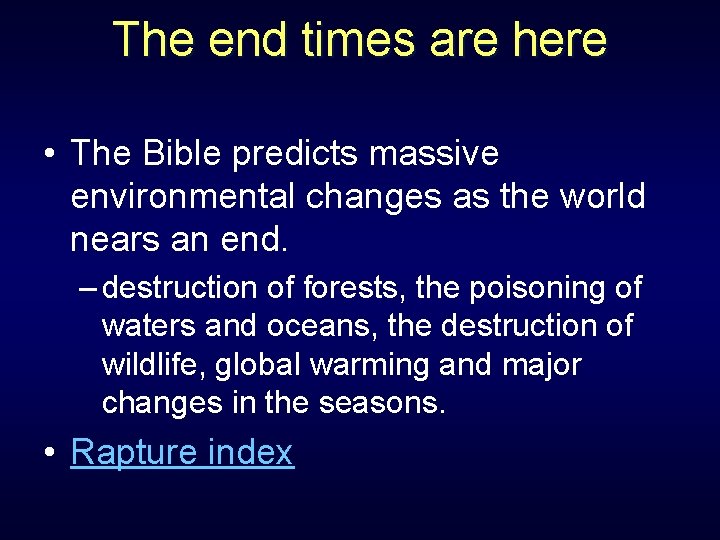 The end times are here

• The Bible predicts massive environmental changes as the world nears an end.
– destruction of forests, the poisoning of waters and oceans, the destruction of wildlife, global warming and major changes in the seasons.

• Rapture index